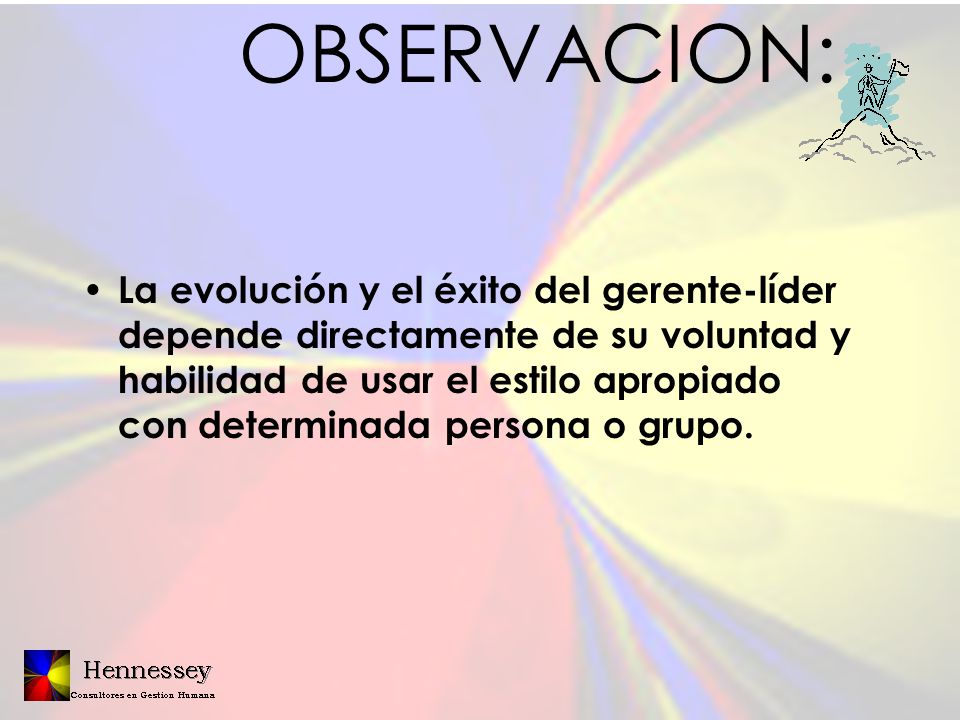 OBSERVACION:

• La evolución y el éxito del gerente-líder depende directamente de su voluntad y habilidad de usar el estilo apropiado con determinada persona o grupo.

Hennessey
Consultores en Gestion Humana